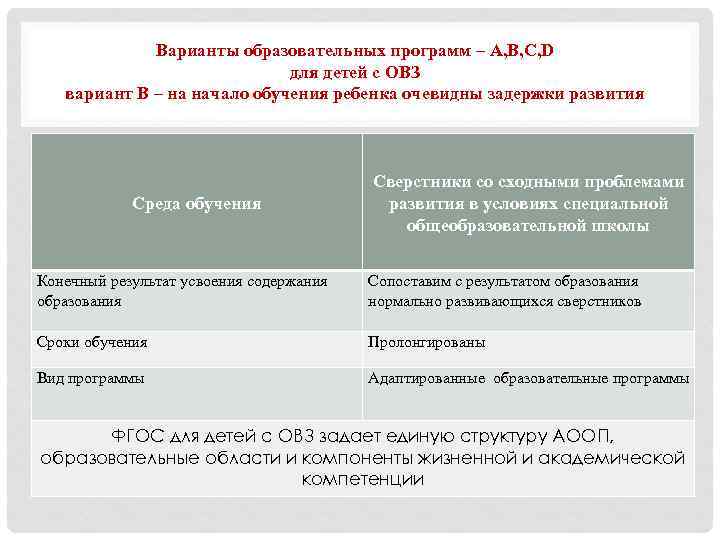 Варианты образовательных программ – A,B,C,D
для детей с ОВЗ
вариант В – на начало обучения ребенка очевидны задержки развития

| Среда обучения | Сверстники со сходными проблемами развития в условиях специальной общеобразовательной школы |
|---|---|
| Конечный результат усвоения содержания образования | Сопоставим с результатом образования нормально развивающихся сверстников |
| Сроки обучения | Пролонгированы |
| Вид программы | Адаптированные образовательные программы |

ФГОС для детей с ОВЗ задает единую структуру АООП, образовательные области и компоненты жизненной и академической компетенции